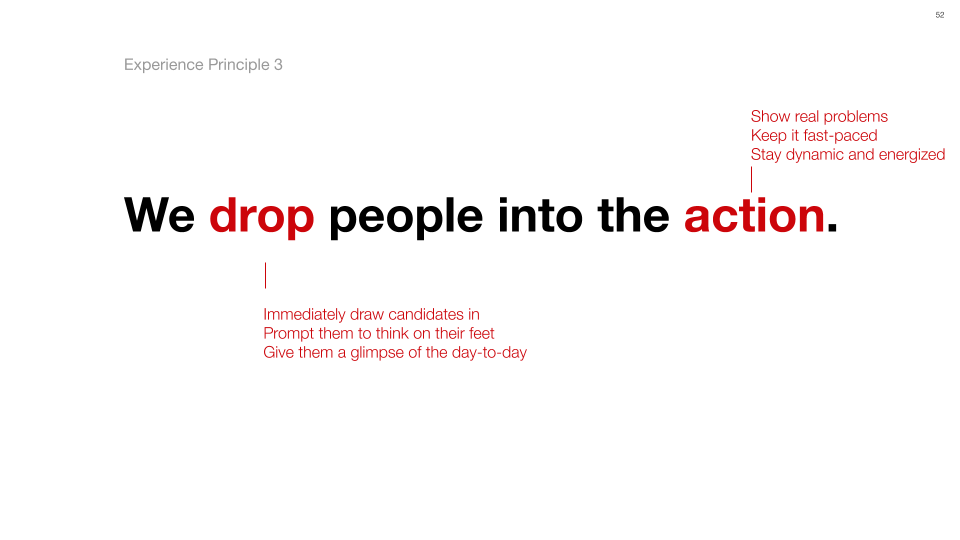 52

Experience Principle 3

Show real problems
Keep it fast-paced
Stay dynamic and energized

We drop people into the action.

Immediately draw candidates in
Prompt them to think on their feet
Give them a glimpse of the day-to-day